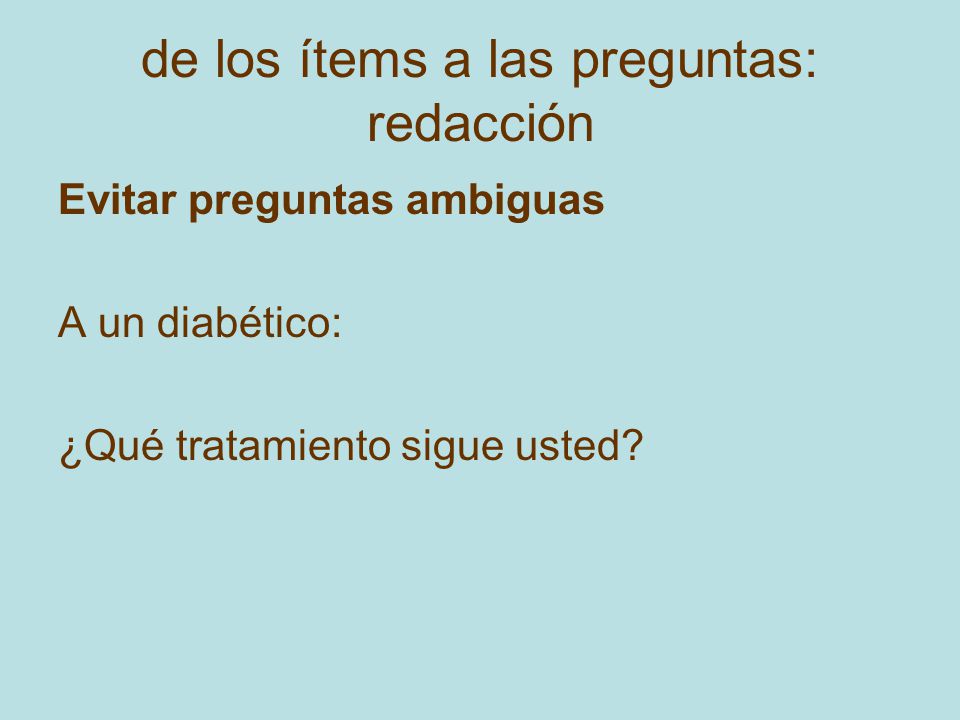 de los ítems a las preguntas: redacción

Evitar preguntas ambiguas

A un diabético:

¿Qué tratamiento sigue usted?